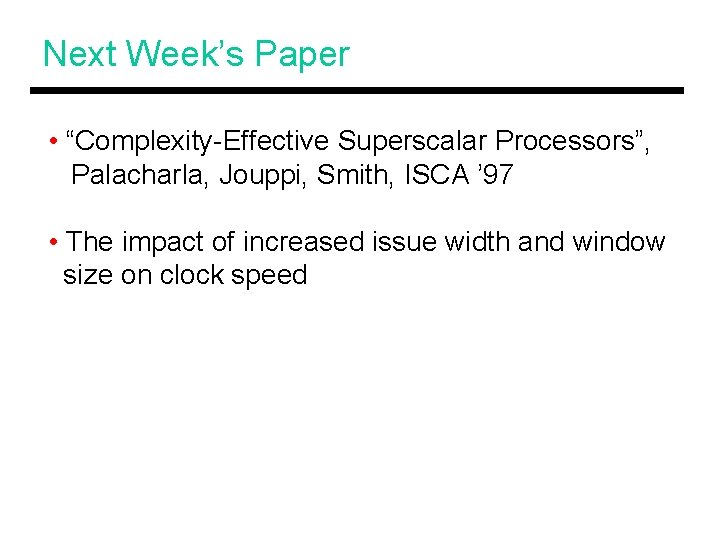 Next Week's Paper

• "Complexity-Effective Superscalar Processors", Palacharla, Jouppi, Smith, ISCA '97

• The impact of increased issue width and window size on clock speed